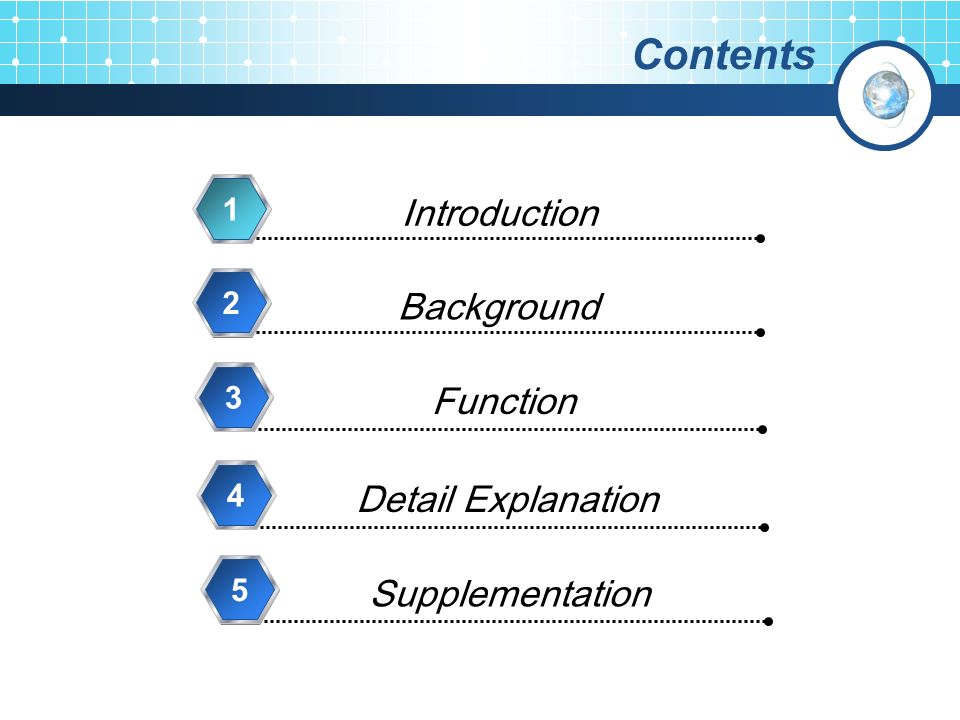 Contents

1 Introduction

2 Background

3 Function

4 Detail Explanation

5 Supplementation